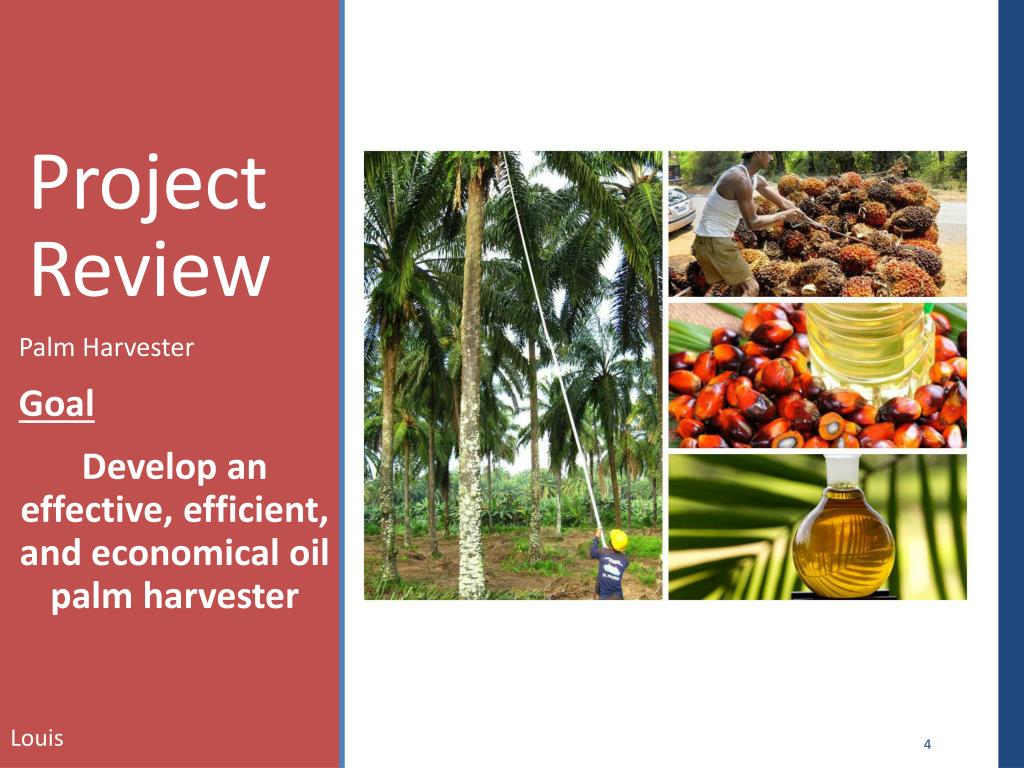 Project Review

Palm Harvester

Goal

Develop an effective, efficient, and economical oil palm harvester

Louis

4